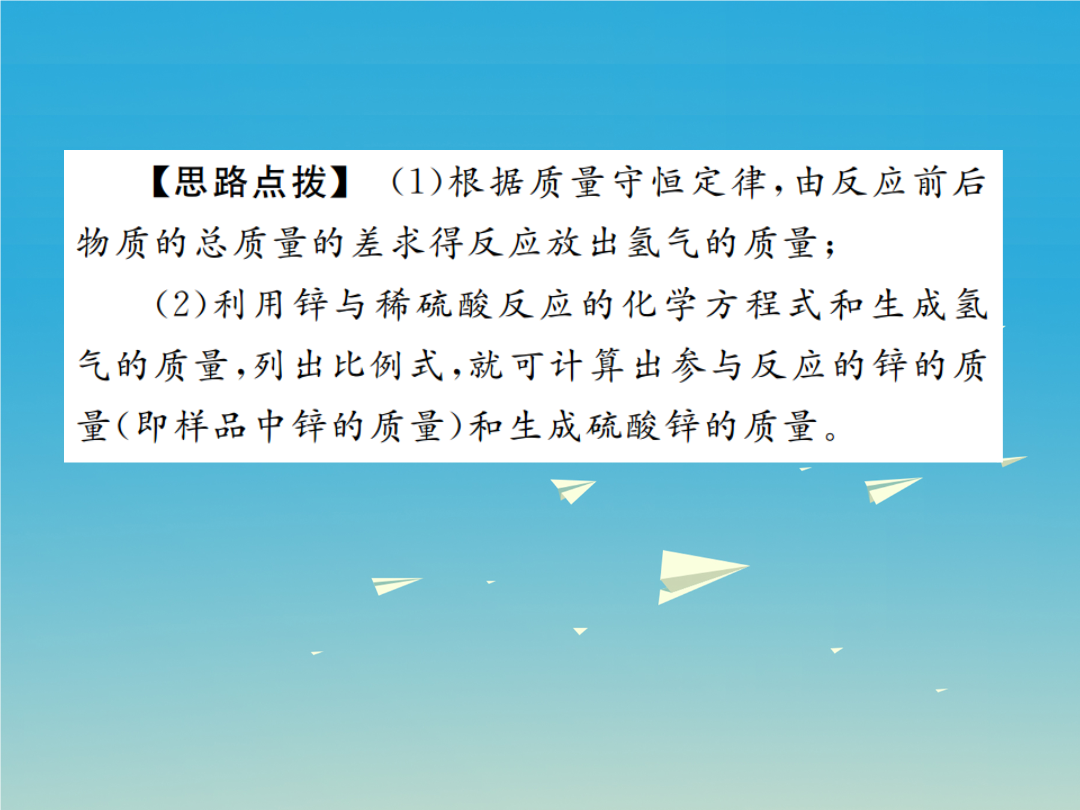 【思路点拨】 (1)根据质量守恒定律,由反应前后物质的总质量的差求得反应放出氢气的质量;

(2)利用锌与稀硫酸反应的化学方程式和生成氢气的质量,列出比例式,就可计算出参与反应的锌的质量(即样品中锌的质量)和生成硫酸锌的质量。